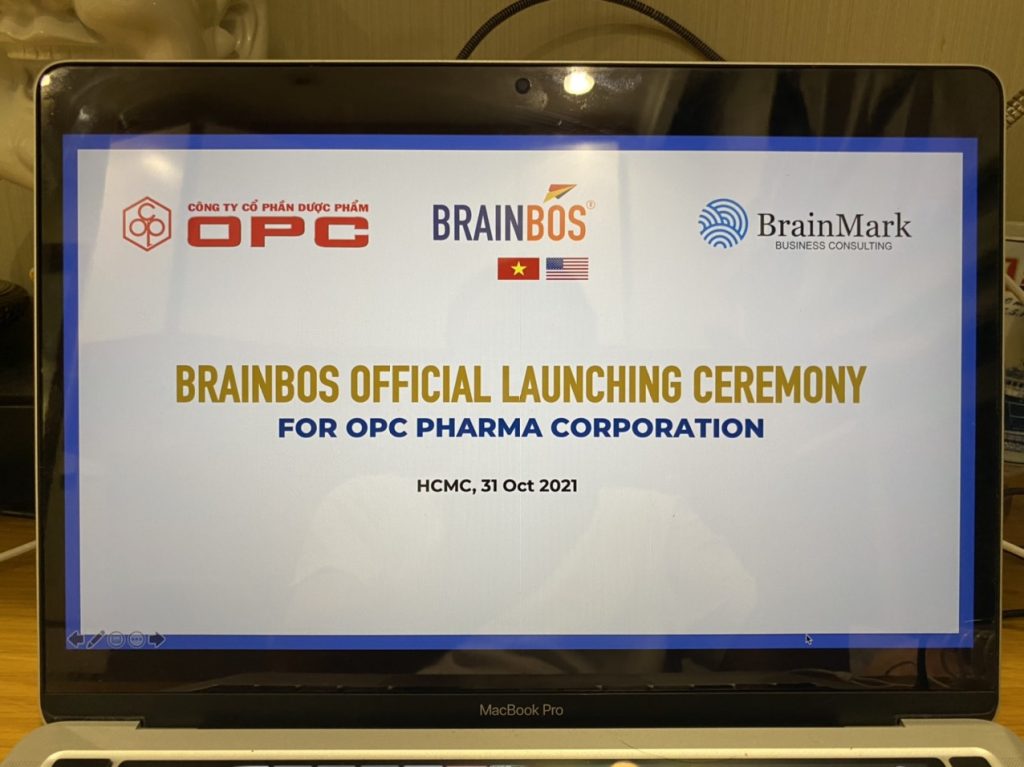 CÔNG TY CỔ PHẦN DƯỢC PHẨM
OPC

BRAINBOS®

BrainMark
BUSINESS CONSULTING

BRAINBOS OFFICIAL LAUNCHING CEREMONY
FOR OPC PHARMA CORPORATION

HCMC, 31 Oct 2021

MacBook Pro